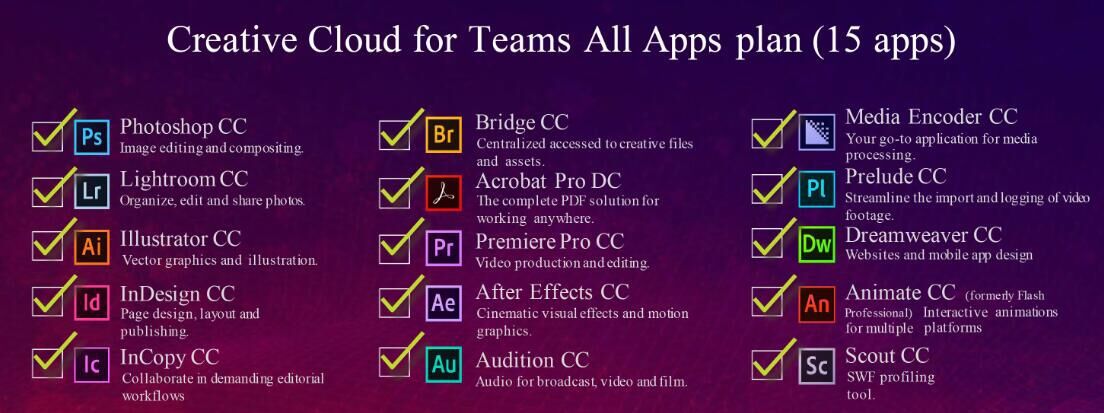 Creative Cloud for Teams All Apps plan (15 apps)

Ps Photoshop CC
Image editing and compositing.

Lr Lightroom CC
Organize, edit and share photos.

Ai Illustrator CC
Vector graphics and illustration.

Id InDesign CC
Page design, layout and publishing.

Ic InCopy CC
Collaborate in demanding editorial workflows

Br Bridge CC
Centralized accessed to creative files and assets.

Acrobat Pro DC
The complete PDF solution for working anywhere.

Pr Premiere Pro CC
Video production and editing.

Ae After Effects CC
Cinematic visual effects and motion graphics.

Au Audition CC
Audio for broadcast, video and film.

Media Encoder CC
Your go-to application for media processing.

Pl Prelude CC
Streamline the import and logging of video footage.

Dw Dreamweaver CC
Websites and mobile app design

An Animate CC (formerly Flash Professional) Interactive animations for multiple platforms

Sc Scout CC
SWF profiling tool.